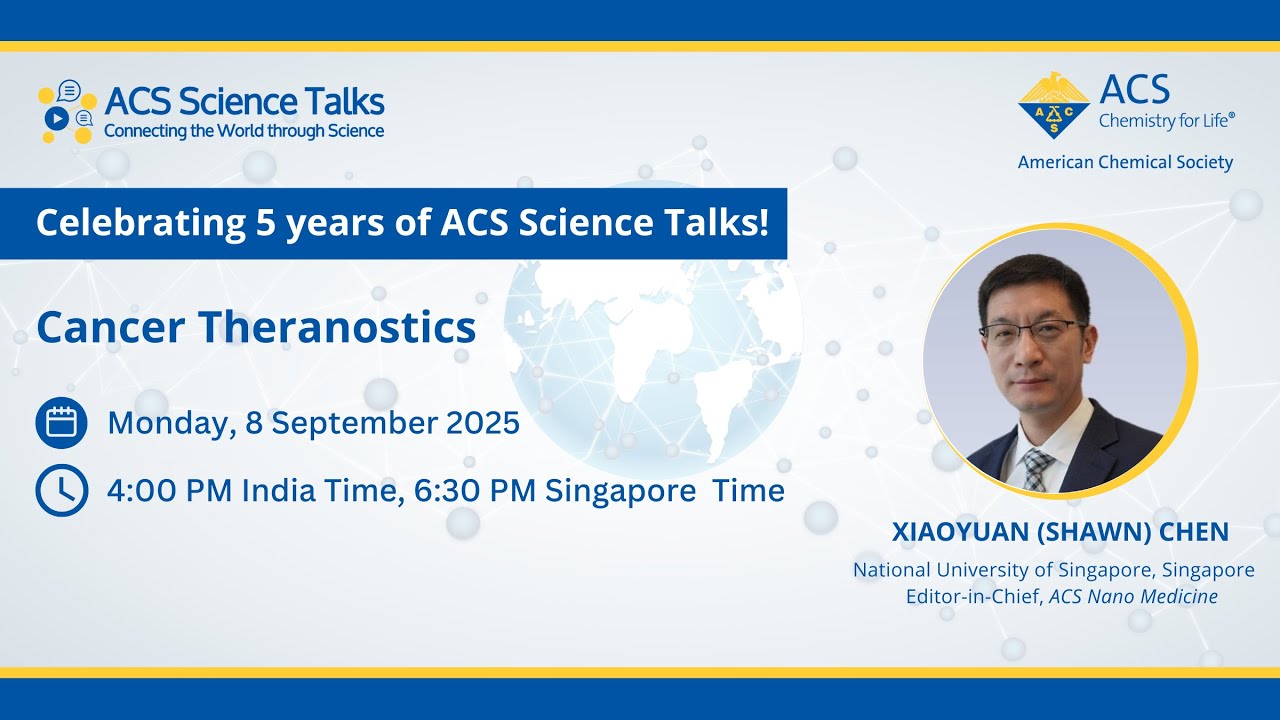 ACS Science Talks
Connecting the World through Science

ACS Chemistry for Life®
American Chemical Society

Celebrating 5 years of ACS Science Talks!

Cancer Theranostics

Monday, 8 September 2025

4:00 PM India Time, 6:30 PM Singapore Time

XIAOYUAN (SHAWN) CHEN
National University of Singapore, Singapore
Editor-in-Chief, ACS Nano Medicine